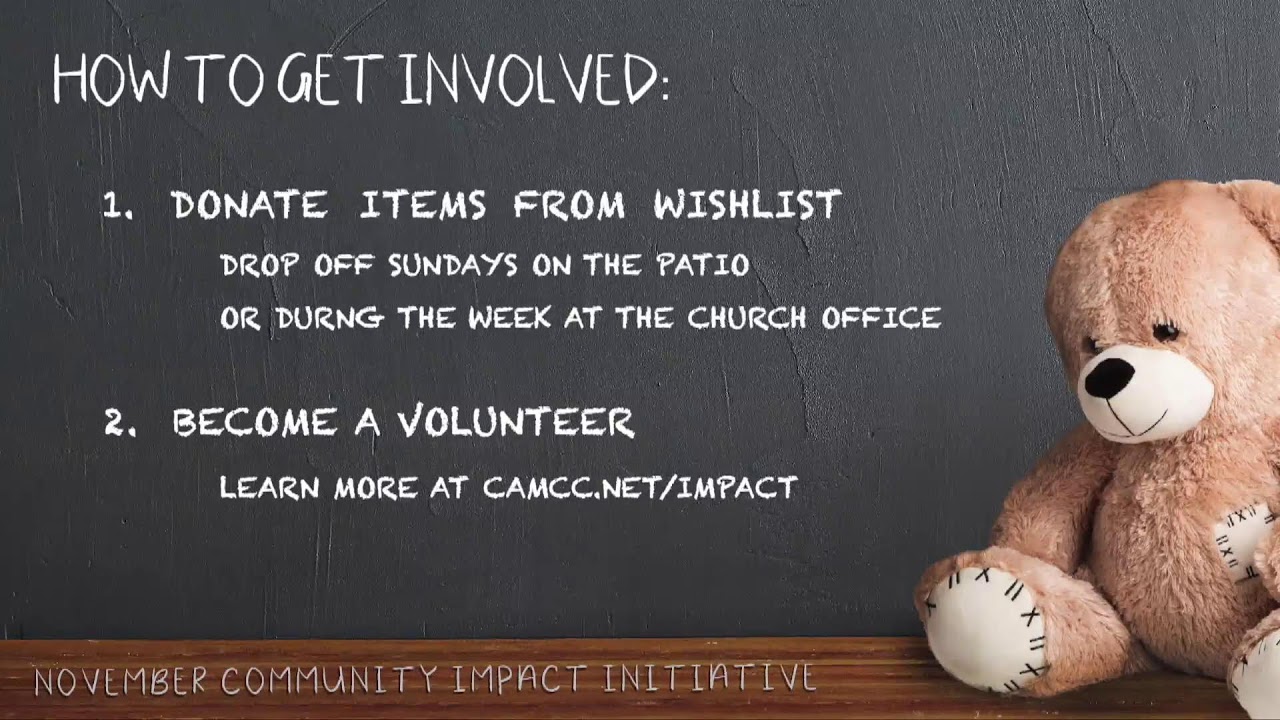 HOW TO GET INVOLVED:

1. DONATE ITEMS FROM WISHLIST

DROP OFF SUNDAYS ON THE PATIO
OR DURNG THE WEEK AT THE CHURCH OFFICE

2. BECOME A VOLUNTEER

LEARN MORE AT CAMCC.NET/IMPACT

NOVEMBER COMMUNITY IMPACT INITIATIVE